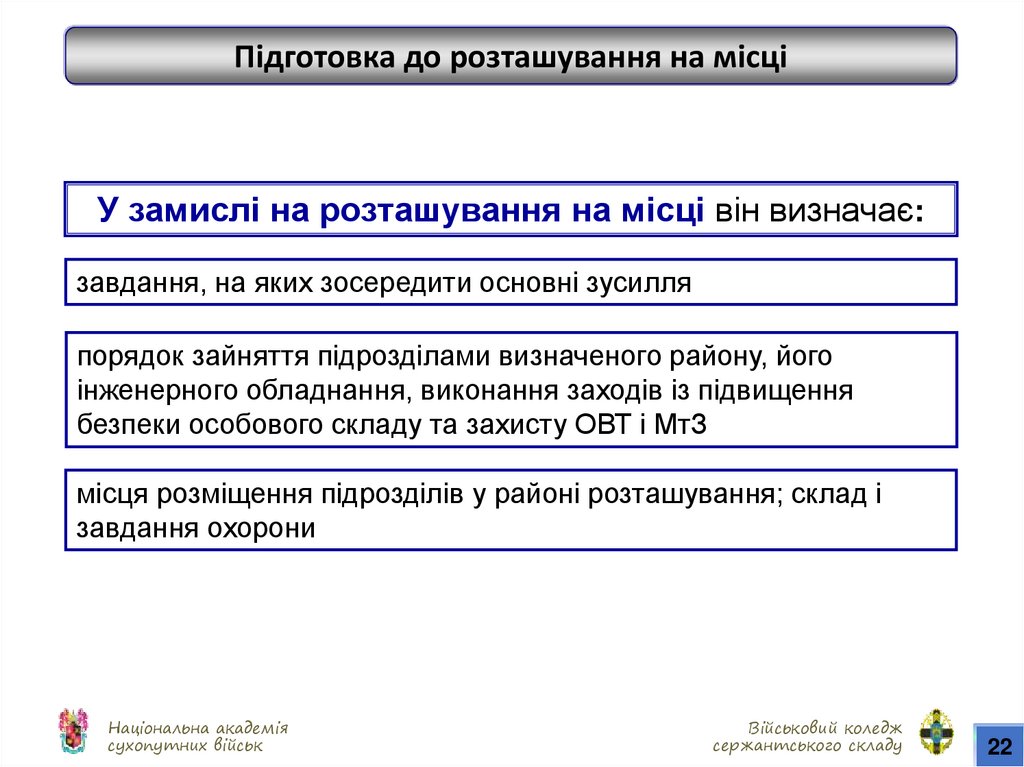 Підготовка до розташування на місці

У замислі на розташування на місці він визначає:

завдання, на яких зосередити основні зусилля

порядок зайняття підрозділами визначеного району, його інженерного обладнання, виконання заходів із підвищення безпеки особового складу та захисту ОВТ і МтЗ

місця розміщення підрозділів у районі розташування; склад і завдання охорони

Національна академія сухопутних військ

Військовий коледж сержантського складу

22